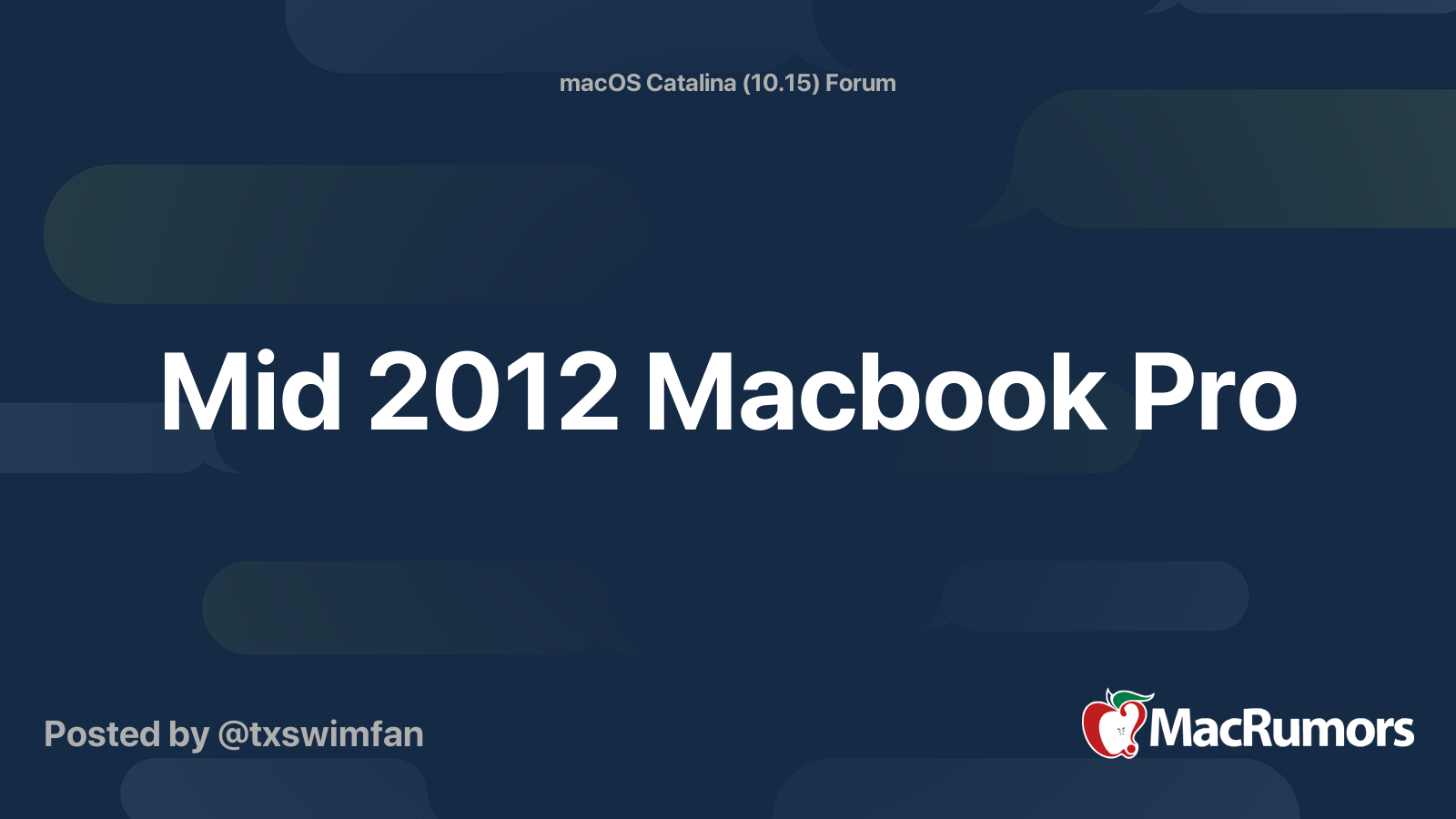 macOS Catalina (10.15) Forum

Mid 2012 Macbook Pro

Posted by @txswimfan

MacRumors